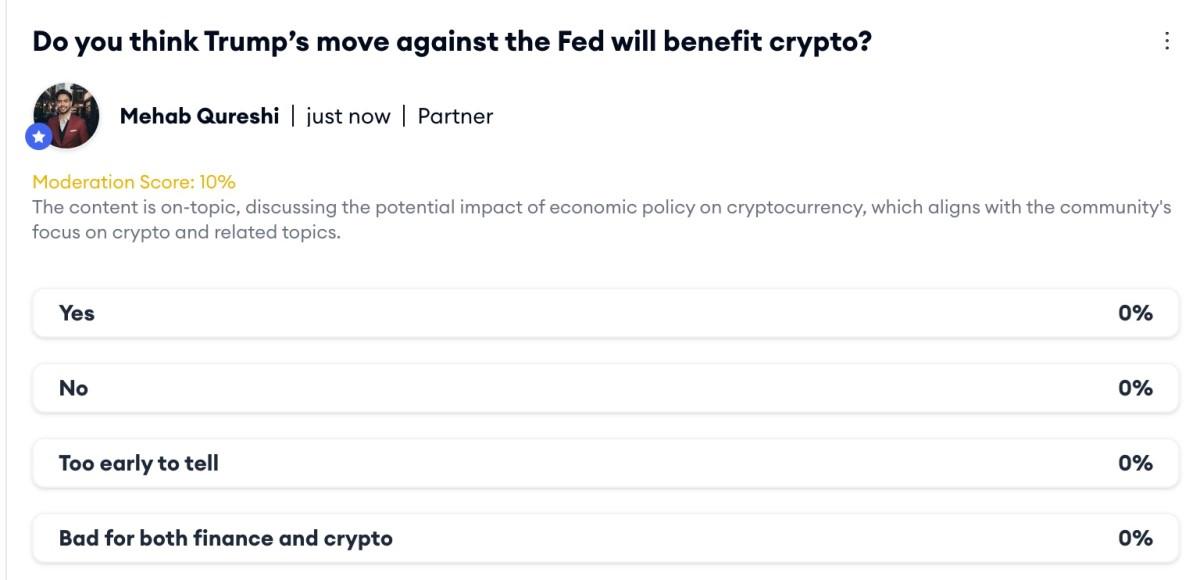 Do you think Trump's move against the Fed will benefit crypto?

Mehab Qureshi | just now | Partner

Moderation Score: 10%
The content is on-topic, discussing the potential impact of economic policy on cryptocurrency, which aligns with the community's focus on crypto and related topics.

Yes 0%

No 0%

Too early to tell 0%

Bad for both finance and crypto 0%